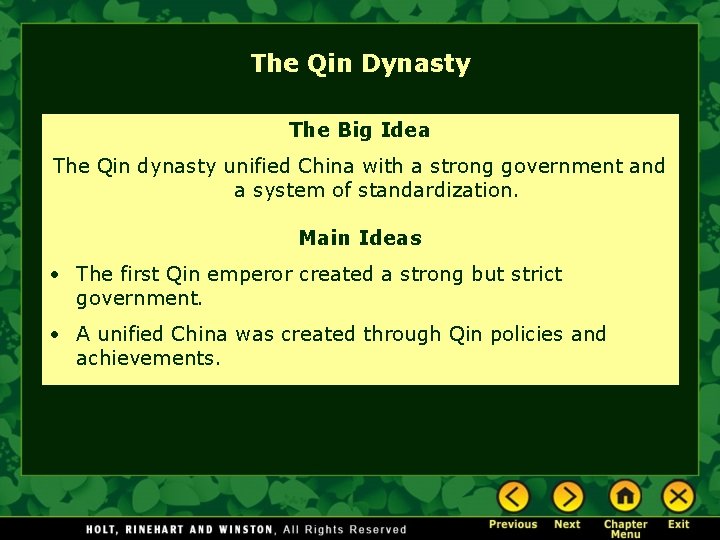 The Qin Dynasty

The Big Idea

The Qin dynasty unified China with a strong government and a system of standardization.

Main Ideas

• The first Qin emperor created a strong but strict government.

• A unified China was created through Qin policies and achievements.

HOLT, RINEHART AND WINSTON, All Rights Reserved

Previous Next Chapter Menu Exit